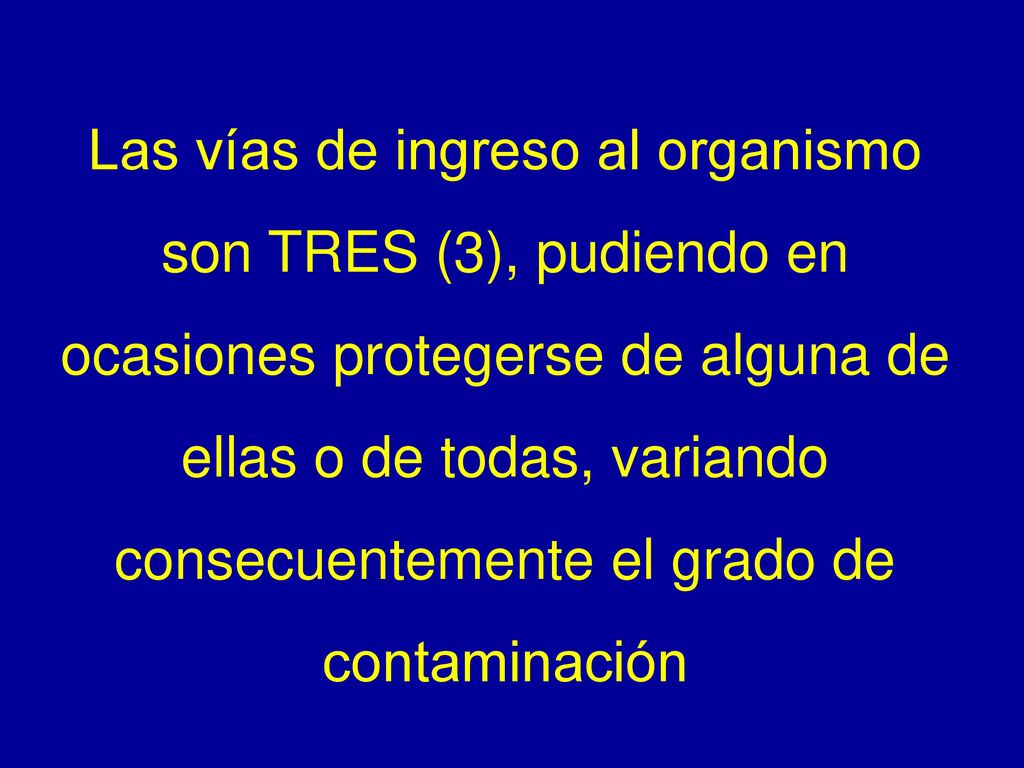 Las vías de ingreso al organismo son TRES (3), pudiendo en ocasiones protegerse de alguna de ellas o de todas, variando consecuentemente el grado de contaminación